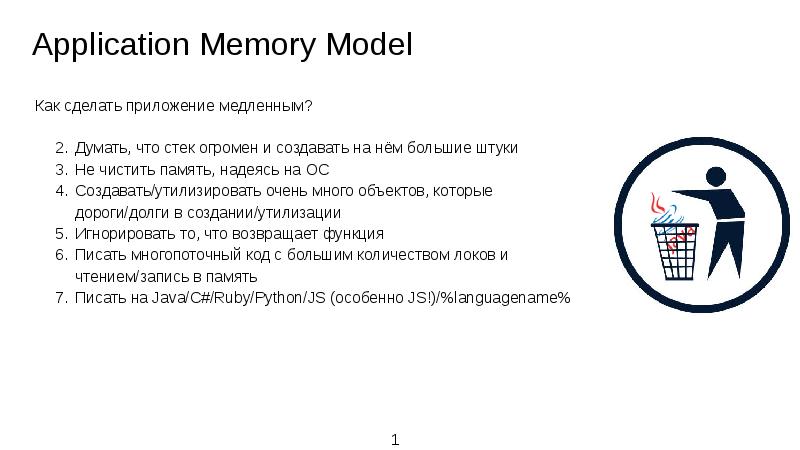 Application Memory Model

Как сделать приложение медленным?

2. Думать, что стек огромен и создавать на нём большие штуки
3. Не чистить память, надеясь на ОС
4. Создавать/утилизировать очень много объектов, которые дороги/долги в создании/утилизации
5. Игнорировать то, что возвращает функция
6. Писать многопоточный код с большим количеством локов и чтением/запись в память
7. Писать на Java/C#/Ruby/Python/JS (особенно JS!)/%languagename%

Java

1